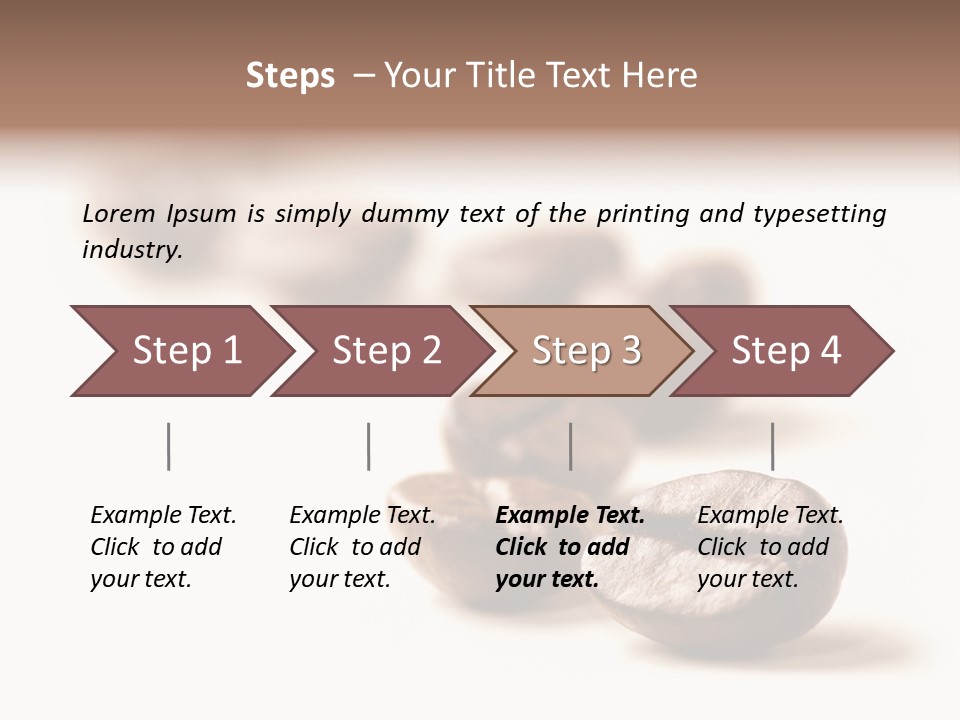 Steps – Your Title Text Here

Lorem Ipsum is simply dummy text of the printing and typesetting industry.

Step 1

Step 2

Step 3

Step 4

Example Text. Click to add your text.

Example Text. Click to add your text.

Example Text. Click to add your text.

Example Text. Click to add your text.